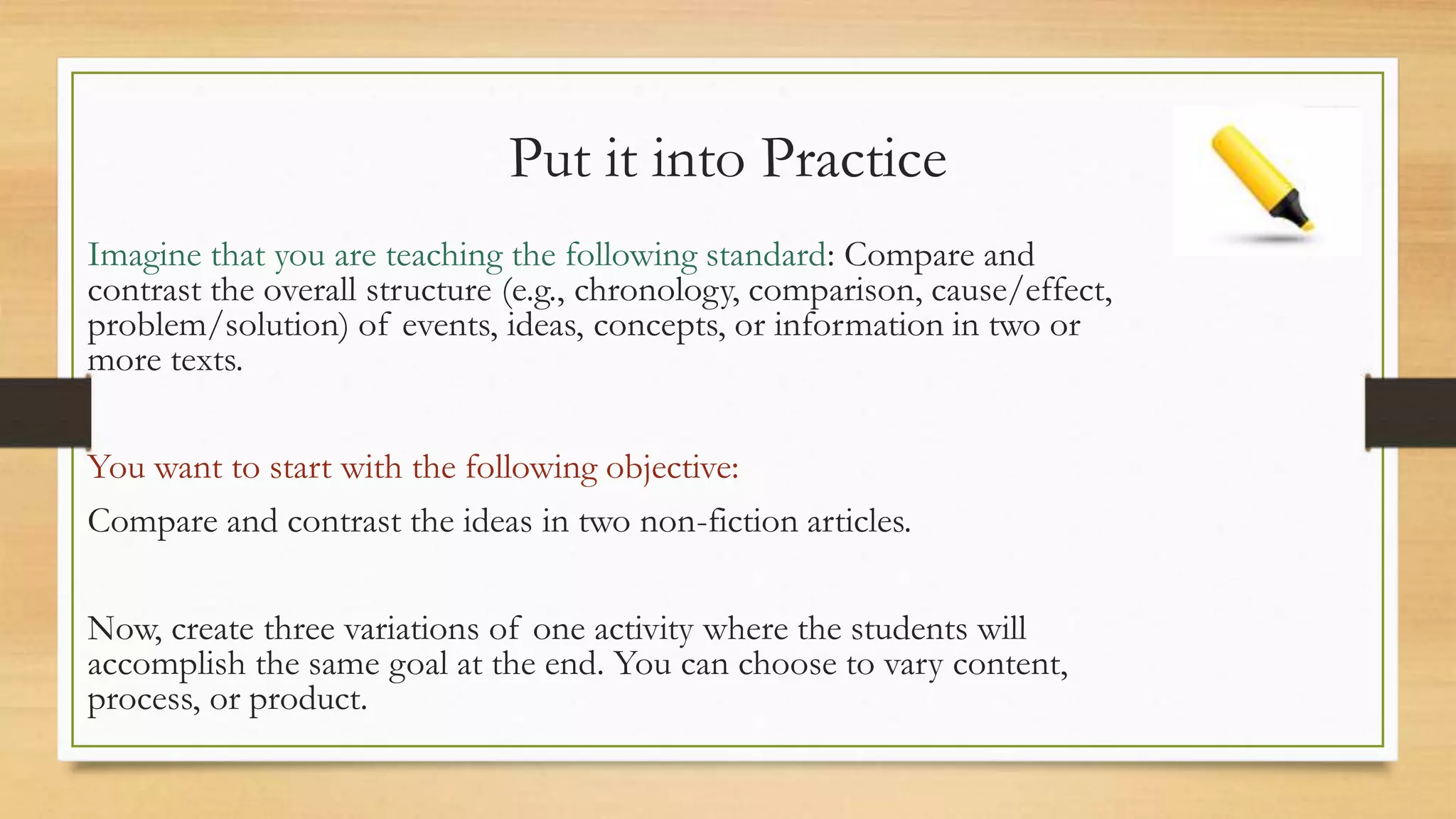 Put it into Practice

Imagine that you are teaching the following standard: Compare and contrast the overall structure (e.g., chronology, comparison, cause/effect, problem/solution) of events, ideas, concepts, or information in two or more texts.

You want to start with the following objective:

Compare and contrast the ideas in two non-fiction articles.

Now, create three variations of one activity where the students will accomplish the same goal at the end. You can choose to vary content, process, or product.